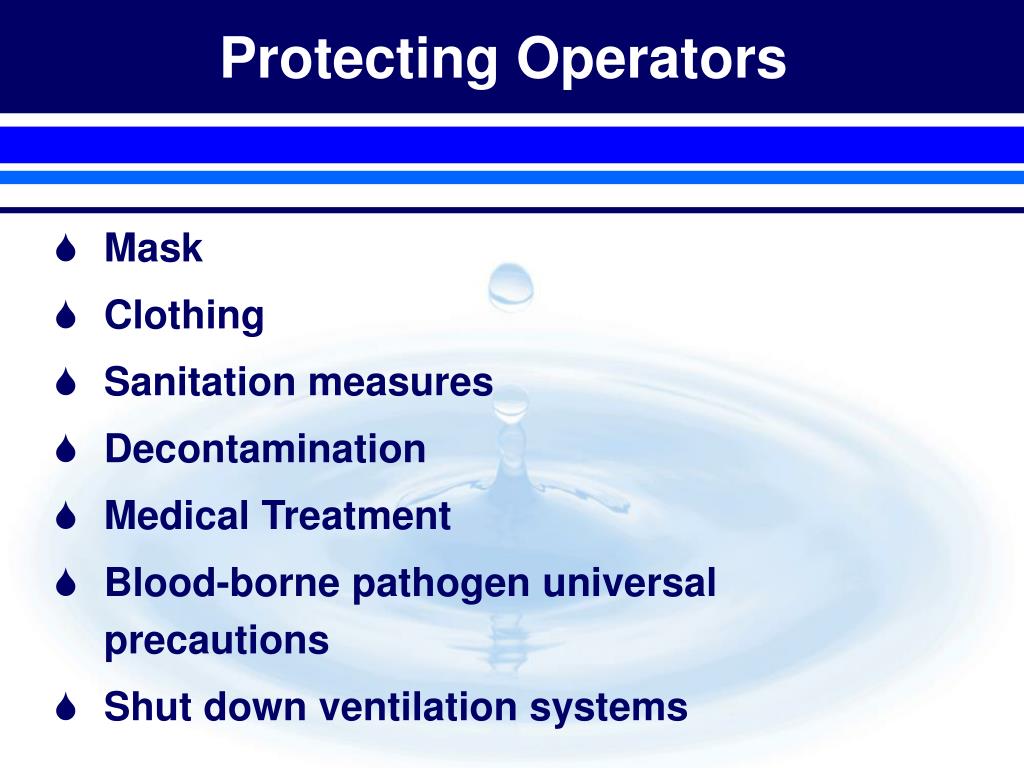 Protecting Operators

- Mask
- Clothing
- Sanitation measures
- Decontamination
- Medical Treatment
- Blood-borne pathogen universal precautions
- Shut down ventilation systems